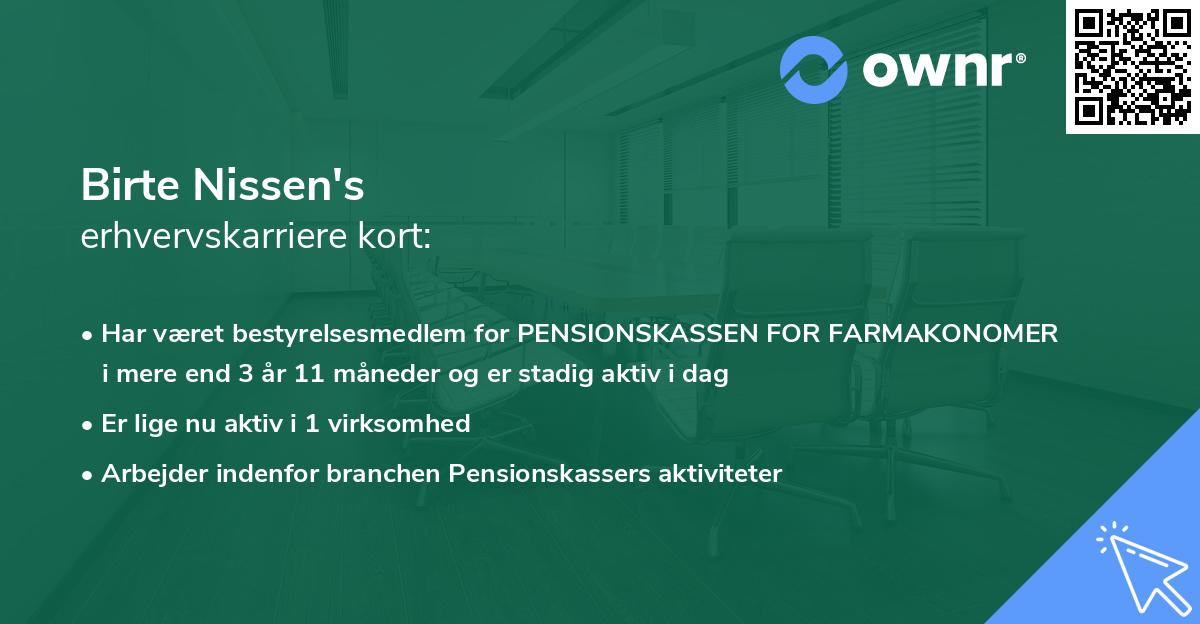 ownr®

Birte Nissen's
erhvervskarriere kort:

• Har været bestyrelsesmedlem for PENSIONSKASSEN FOR FARMAKONOMER i mere end 3 år 11 måneder og er stadig aktiv i dag
• Er lige nu aktiv i 1 virksomhed
• Arbejder indenfor branchen Pensionskassers aktiviteter